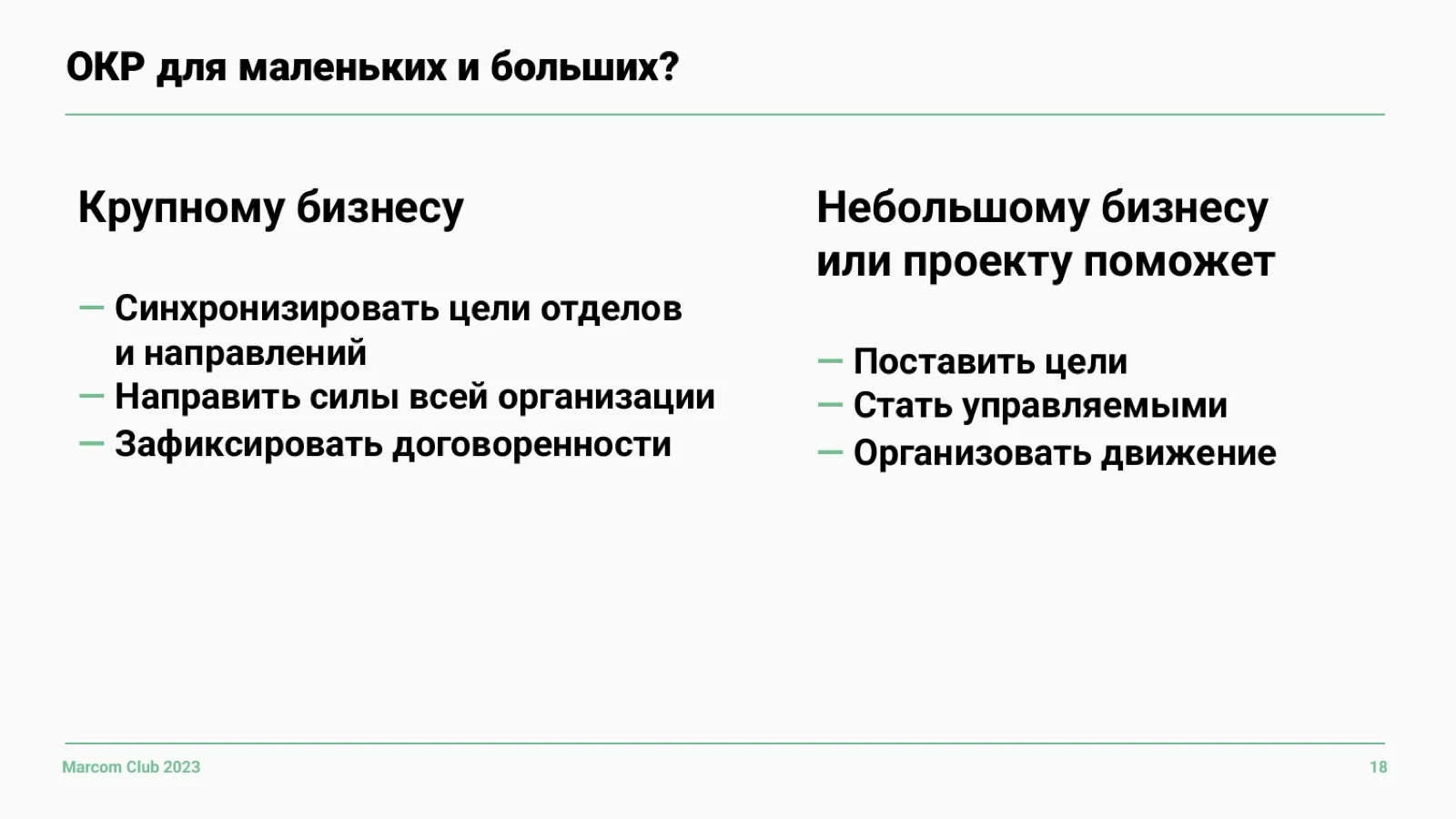 ОКР для маленьких и больших?

Крупному бизнесу

— Синхронизировать цели отделов и направлений
— Направить силы всей организации
— Зафиксировать договоренности

Небольшому бизнесу или проекту поможет

— Поставить цели
— Стать управляемыми
— Организовать движение

Marcom Club 2023

18